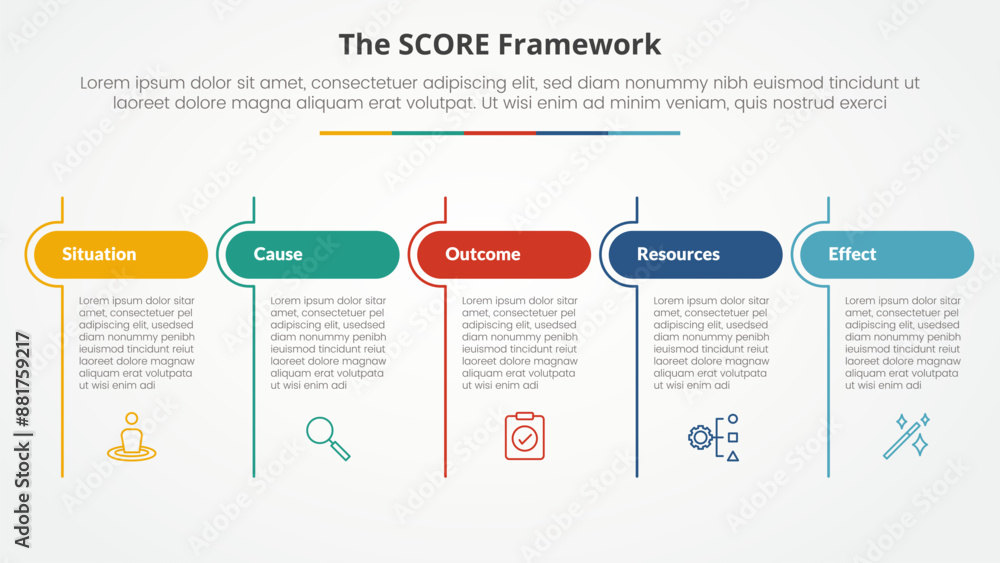 The SCORE Framework

Lorem ipsum dolor sit amet, consectetuer adipiscing elit, sed diam nonummy nibh euismod tincidunt ut laoreet dolore magna aliquam erat volutpat. Ut wisi enim ad minim veniam, quis nostrud exerci

Situation

Lorem ipsum dolor sitar amet, consectetuer pel adipiscing elit, usedsed diam nonummy penibh ieuismod tincidunt reiut laoreet dolore magnaw aliquam erat volutpata ut wisi enim adi

Cause

Lorem ipsum dolor sitar amet, consectetuer pel adipiscing elit, usedsed diam nonummy penibh ieuismod tincidunt reiut laoreet dolore magnaw aliquam erat volutpata ut wisi enim adi

Outcome

Lorem ipsum dolor sitar amet, consectetuer pel adipiscing elit, usedsed diam nonummy penibh ieuismod tincidunt reiut laoreet dolore magnaw aliquam erat volutpata ut wisi enim adi

Resources

Lorem ipsum dolor sitar amet, consectetuer pel adipiscing elit, usedsed diam nonummy penibh ieuismod tincidunt reiut laoreet dolore magnaw aliquam erat volutpata ut wisi enim adi

Effect

Lorem ipsum dolor sitar amet, consectetuer pel adipiscing elit, usedsed diam nonummy penibh ieuismod tincidunt reiut laoreet dolore magnaw aliquam erat volutpata ut wisi enim adi

Adobe Stock | #881759217